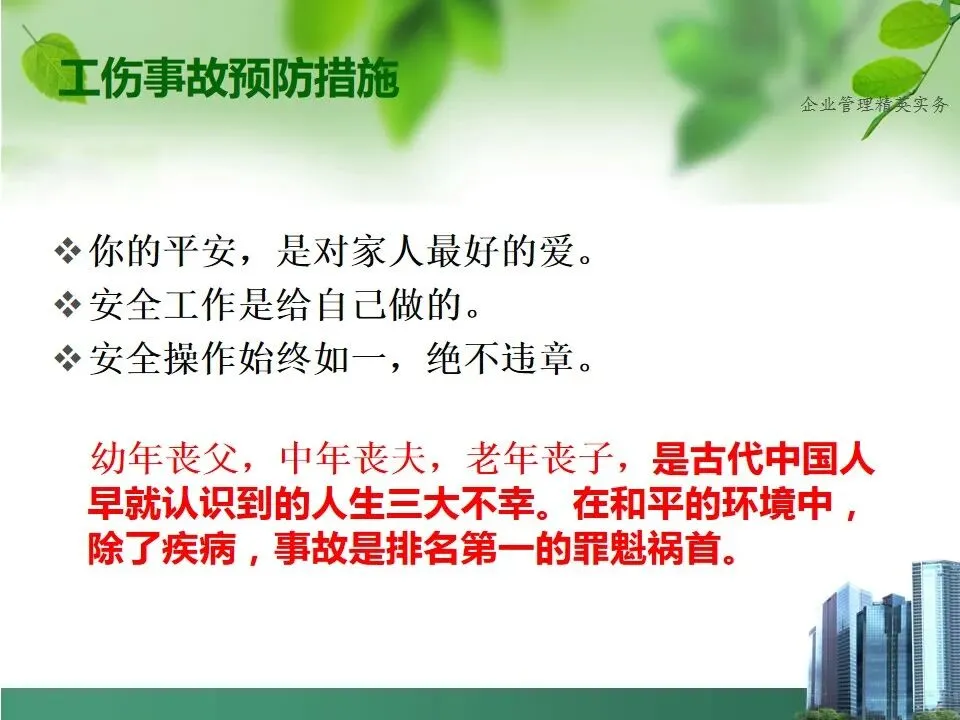 工伤事故预防措施

企业管理精英实务

❖ 你的平安，是对家人最好的爱。
❖ 安全工作是给自己做的。
❖ 安全操作始终如一，绝不违章。

幼年丧父，中年丧夫，老年丧子，是古代中国人早就认识到的人生三大不幸。在和平的环境中，除了疾病，事故是排名第一的罪魁祸首。